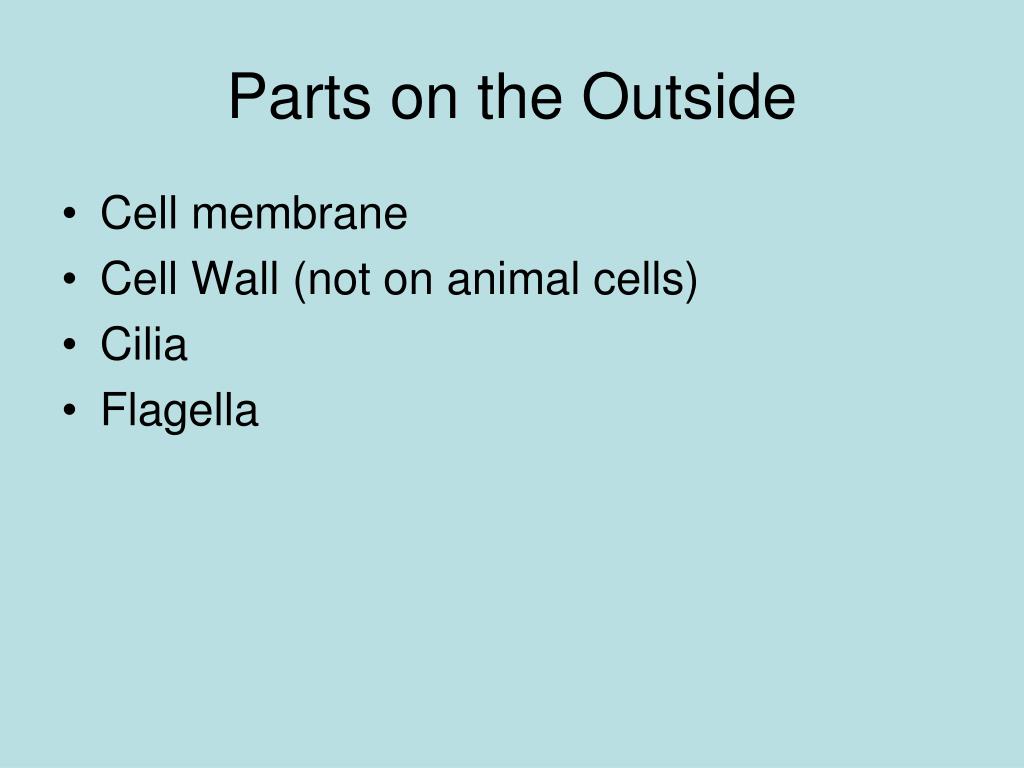 Parts on the Outside

• Cell membrane
• Cell Wall (not on animal cells)
• Cilia
• Flagella